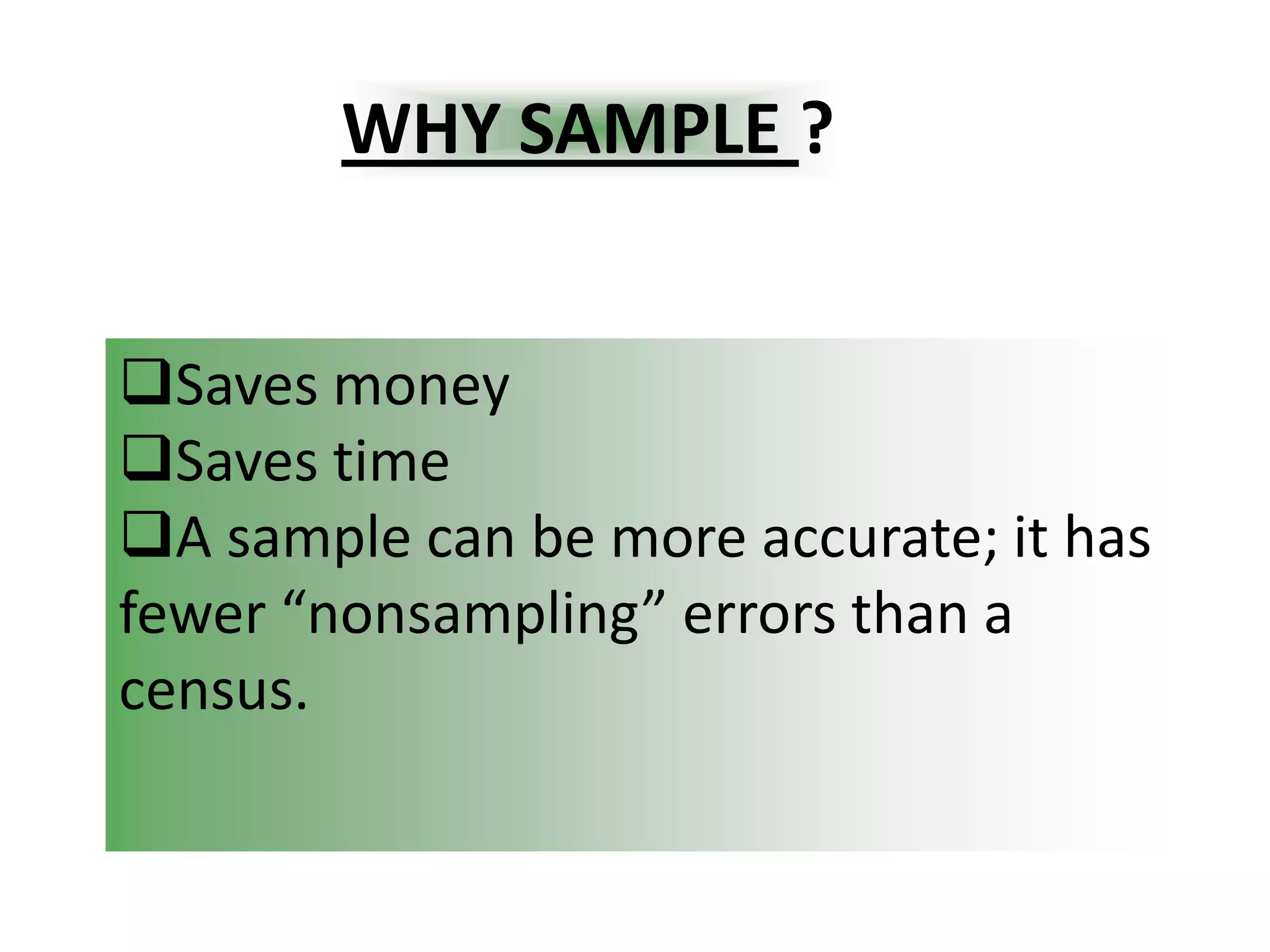 WHY SAMPLE ?

❑Saves money
❑Saves time
❑A sample can be more accurate; it has fewer “nonsampling” errors than a census.